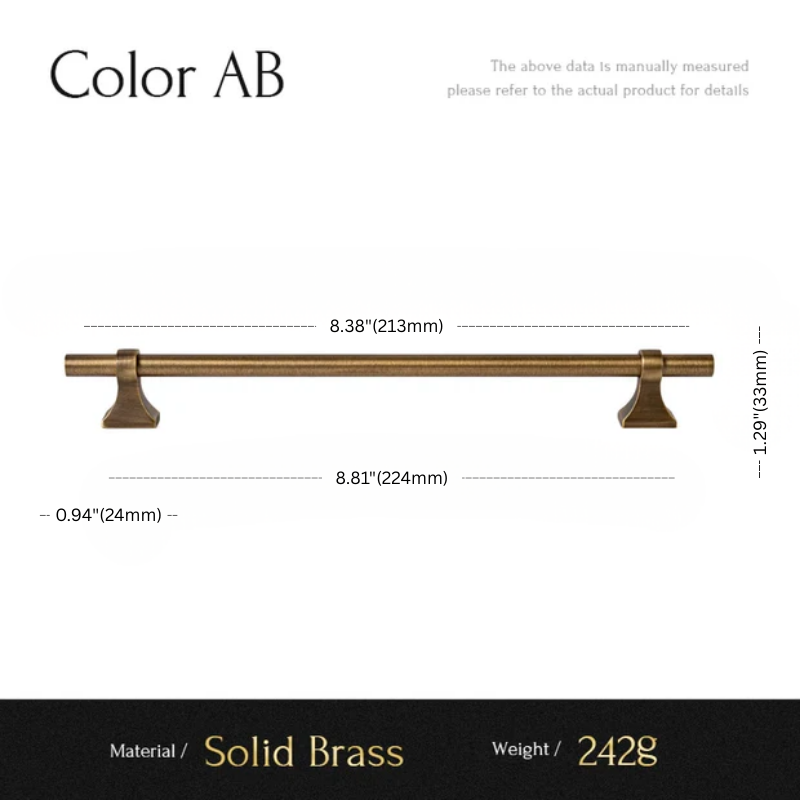 Color AB

The above data is manually measured
please refer to the actual product for details

8.38"(213mm)

1.29"(33mm)

8.81"(224mm)

0.94"(24mm)

Material / Solid Brass

Weight / 242g